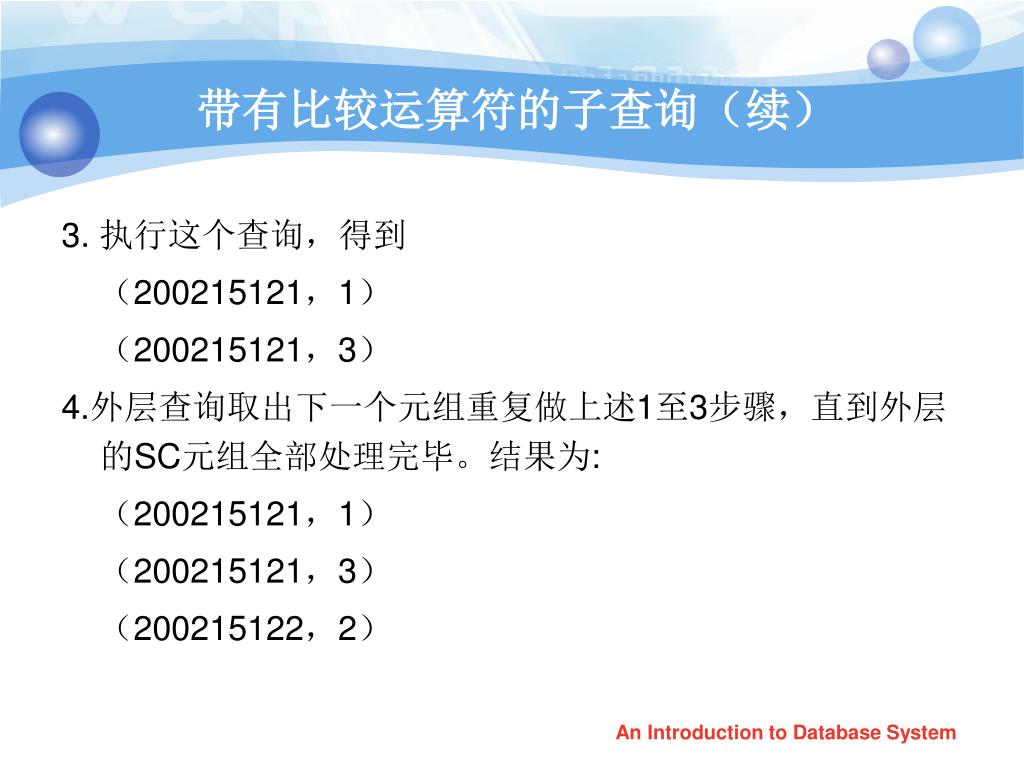 带有比较运算符的子查询（续）

3. 执行这个查询，得到

（200215121，1）

（200215121，3）

4.外层查询取出下一个元组重复做上述1至3步骤，直到外层的SC元组全部处理完毕。结果为:

（200215121，1）

（200215121，3）

（200215122，2）

An Introduction to Database System